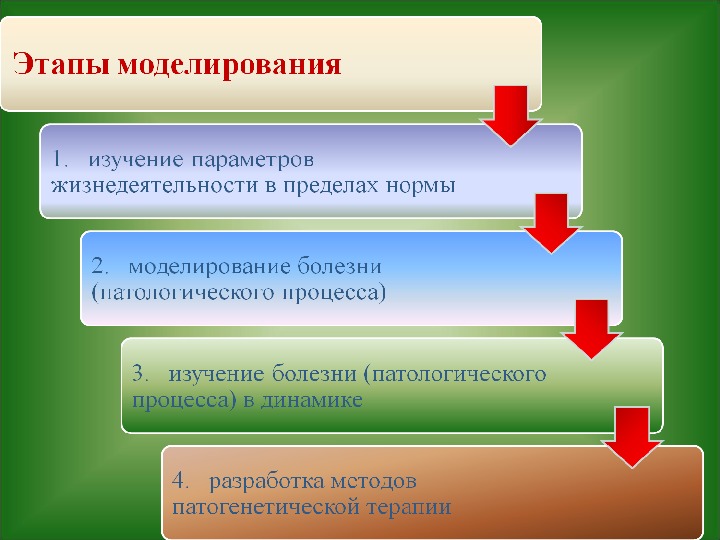 Этапы моделирования

1. изучение параметров жизнедеятельности в пределах нормы

2. моделирование болезни (патологического процесса)

3. изучение болезни (патологического процесса) в динамике

4. разработка методов патогенетической терапии